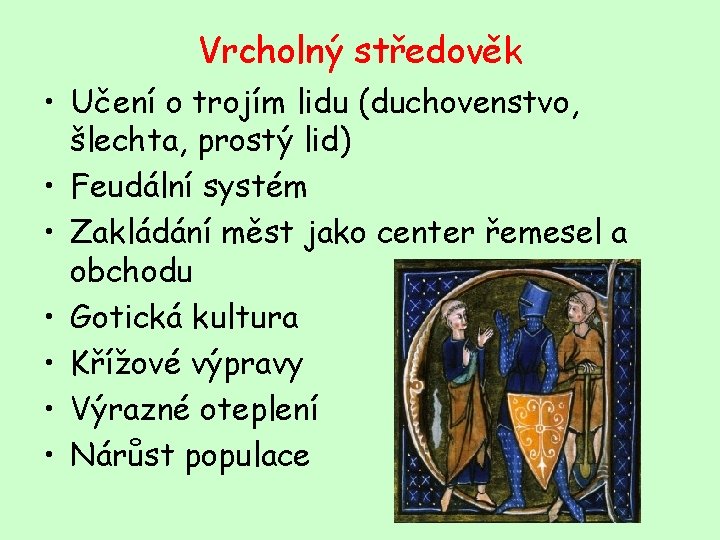 Vrcholný středověk

• Učení o trojím lidu (duchovenstvo, šlechta, prostý lid)
• Feudální systém
• Zakládání měst jako center řemesel a obchodu
• Gotická kultura
• Křížové výpravy
• Výrazné oteplení
• Nárůst populace